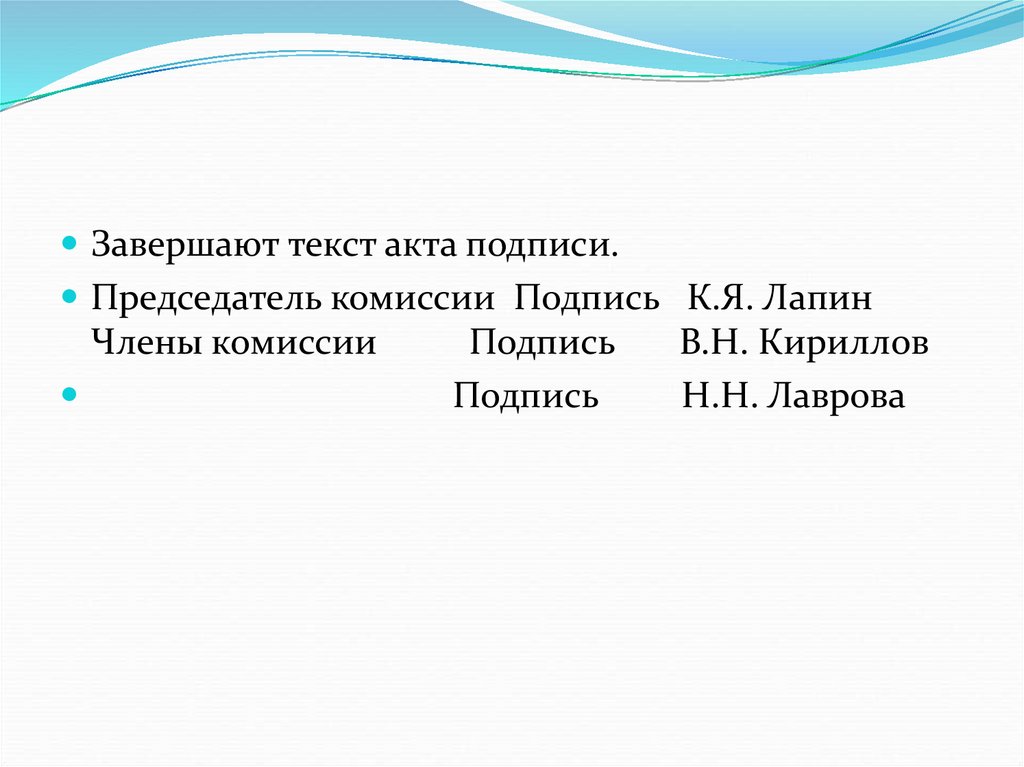 Завершают текст акта подписи.

Председатель комиссии Подпись К.Я. Лапин
Члены комиссии Подпись В.Н. Кириллов

Подпись Н.Н. Лаврова